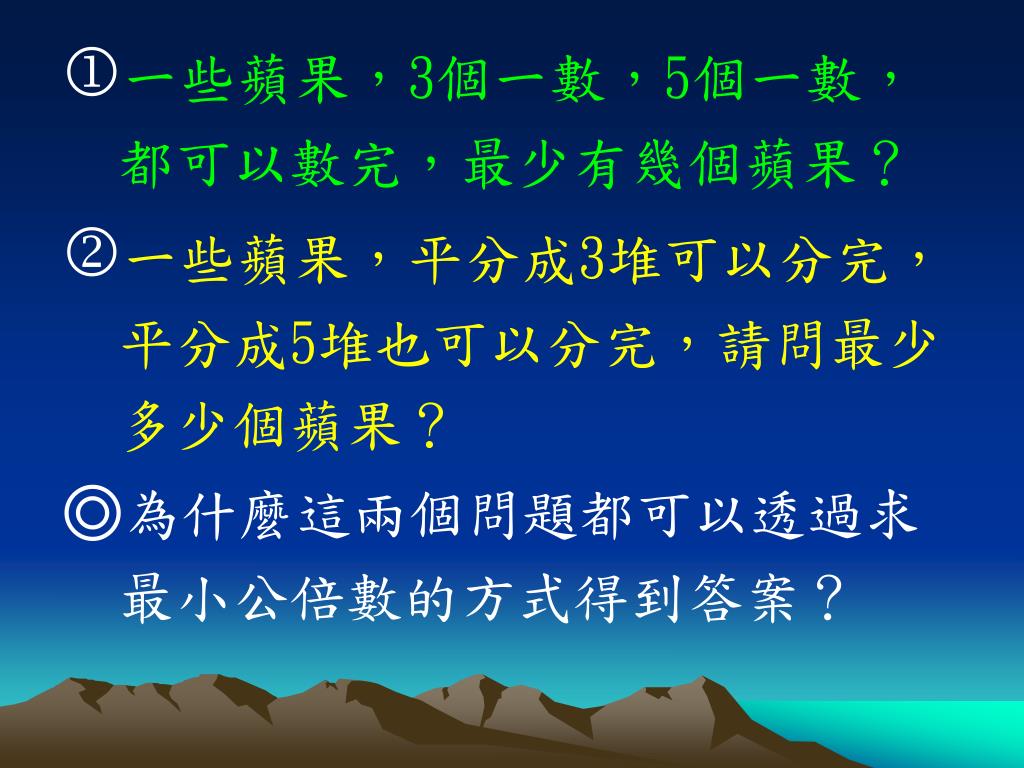 ①一些蘋果，3個一數，5個一數，都可以數完，最少有幾個蘋果？

②一些蘋果，平分成3堆可以分完，平分成5堆也可以分完，請問最少多少個蘋果？

◎為什麼這兩個問題都可以透過求最小公倍數的方式得到答案？